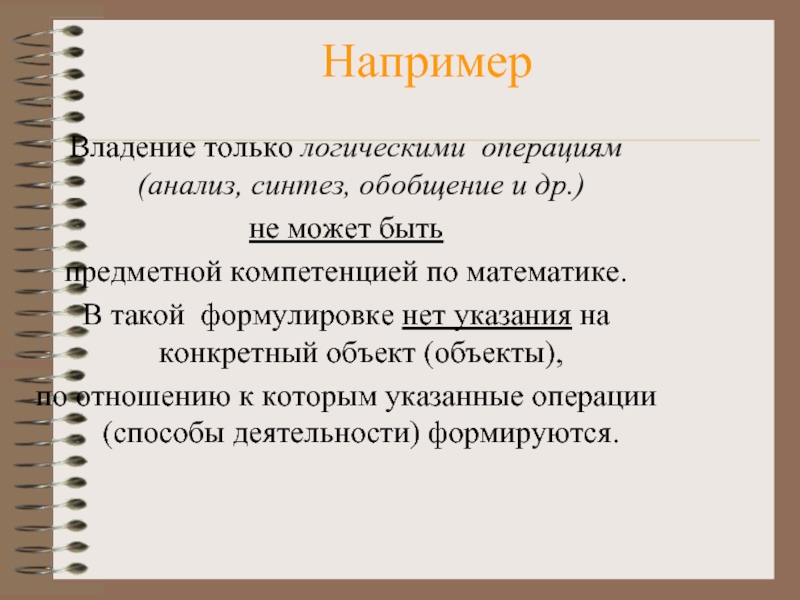 Например

Владение только логическими операциям (анализ, синтез, обобщение и др.)

не может быть

предметной компетенцией по математике.

В такой формулировке нет указания на конкретный объект (объекты),

по отношению к которым указанные операции (способы деятельности) формируются.